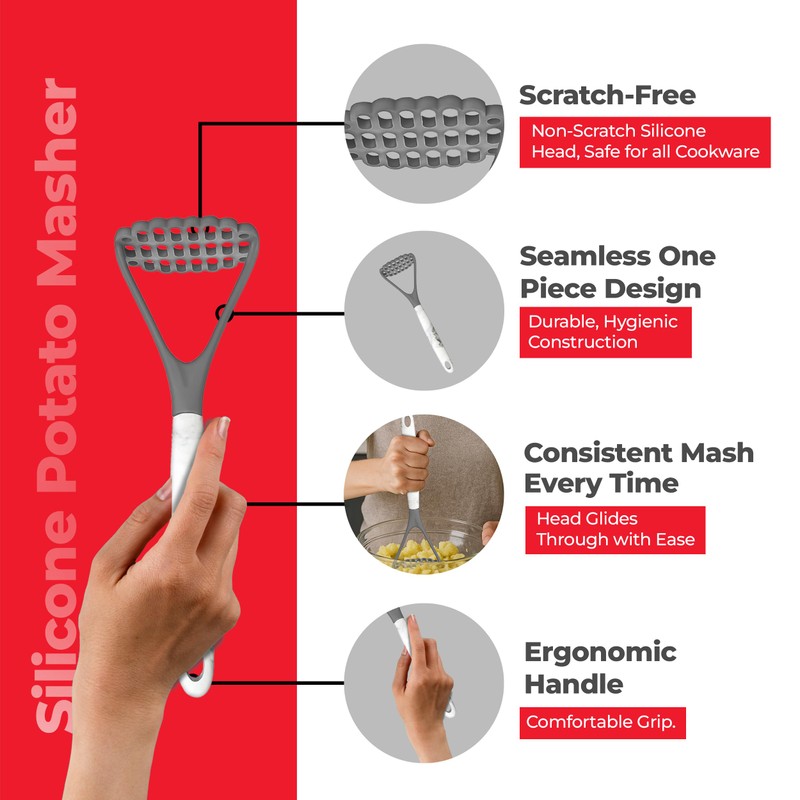 Silicone Potato Masher

Scratch-Free

Non-Scratch Silicone Head, Safe for all Cookware

Seamless One Piece Design

Durable, Hygienic Construction

Consistent Mash Every Time

Head Glides Through with Ease

Ergonomic Handle

Comfortable Grip.